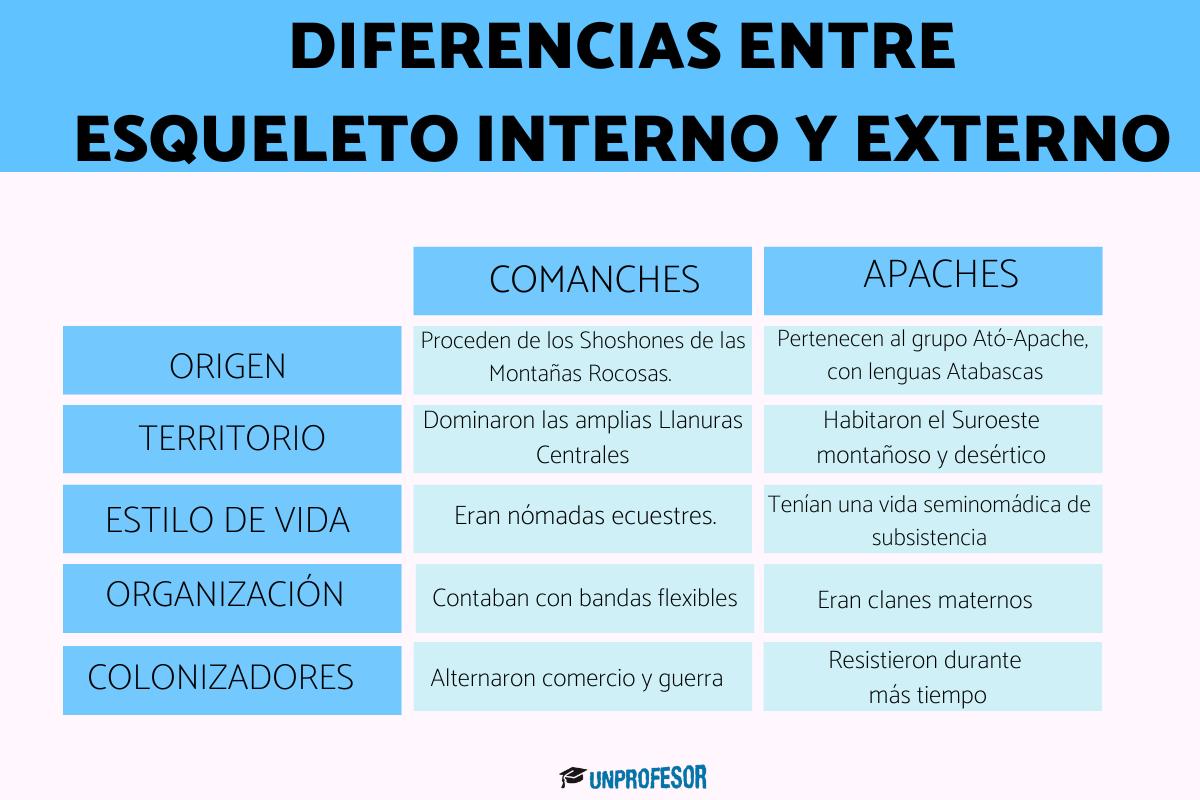 DIFERENCIAS ENTRE ESQUELETO INTERNO Y EXTERNO

| | COMANCHES | APACHES |
|---|---|---|
| ORIGEN | Proceden de los Shoshones de las Montañas Rocosas. | Pertenecen al grupo Ató-Apache, con lenguas Atabascas |
| TERRITORIO | Dominaron las amplias Llanuras Centrales | Habitaron el Suroeste montañoso y desértico |
| ESTILO DE VIDA | Eran nómadas ecuestres. | Tenían una vida seminomádica de subsistencia |
| ORGANIZACIÓN | Contaban con bandas flexibles | Eran clanes maternos |
| COLONIZADORES | Alternaron comercio y guerra | Resistieron durante más tiempo |

UNPROFESOR